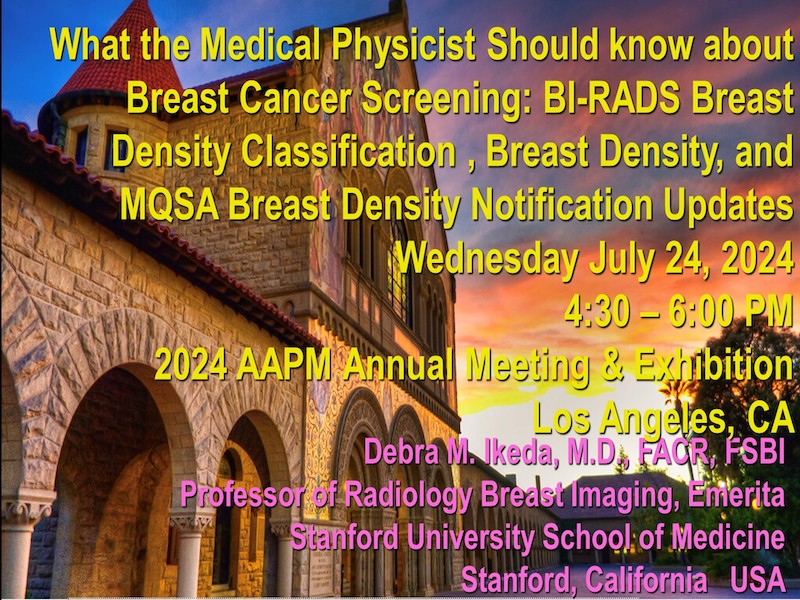 What the Medical Physicist Should know about Breast Cancer Screening: BI-RADS Breast Density Classification , Breast Density, and MQSA Breast Density Notification Updates

Wednesday July 24, 2024

4:30 – 6:00 PM

2024 AAPM Annual Meeting & Exhibition

Los Angeles, CA

Debra M. Ikeda, M.D., FACR, FSBI

Professor of Radiology Breast Imaging, Emerita

Stanford University School of Medicine

Stanford, California USA